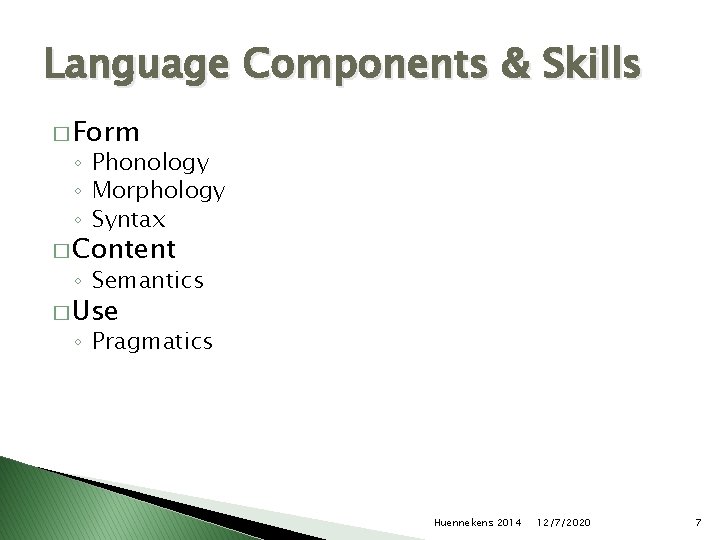 Language Components & Skills

□ Form
◦ Phonology
◦ Morphology
◦ Syntax

□ Content
◦ Semantics

□ Use
◦ Pragmatics

Huennekens 2014 12/7/2020 7